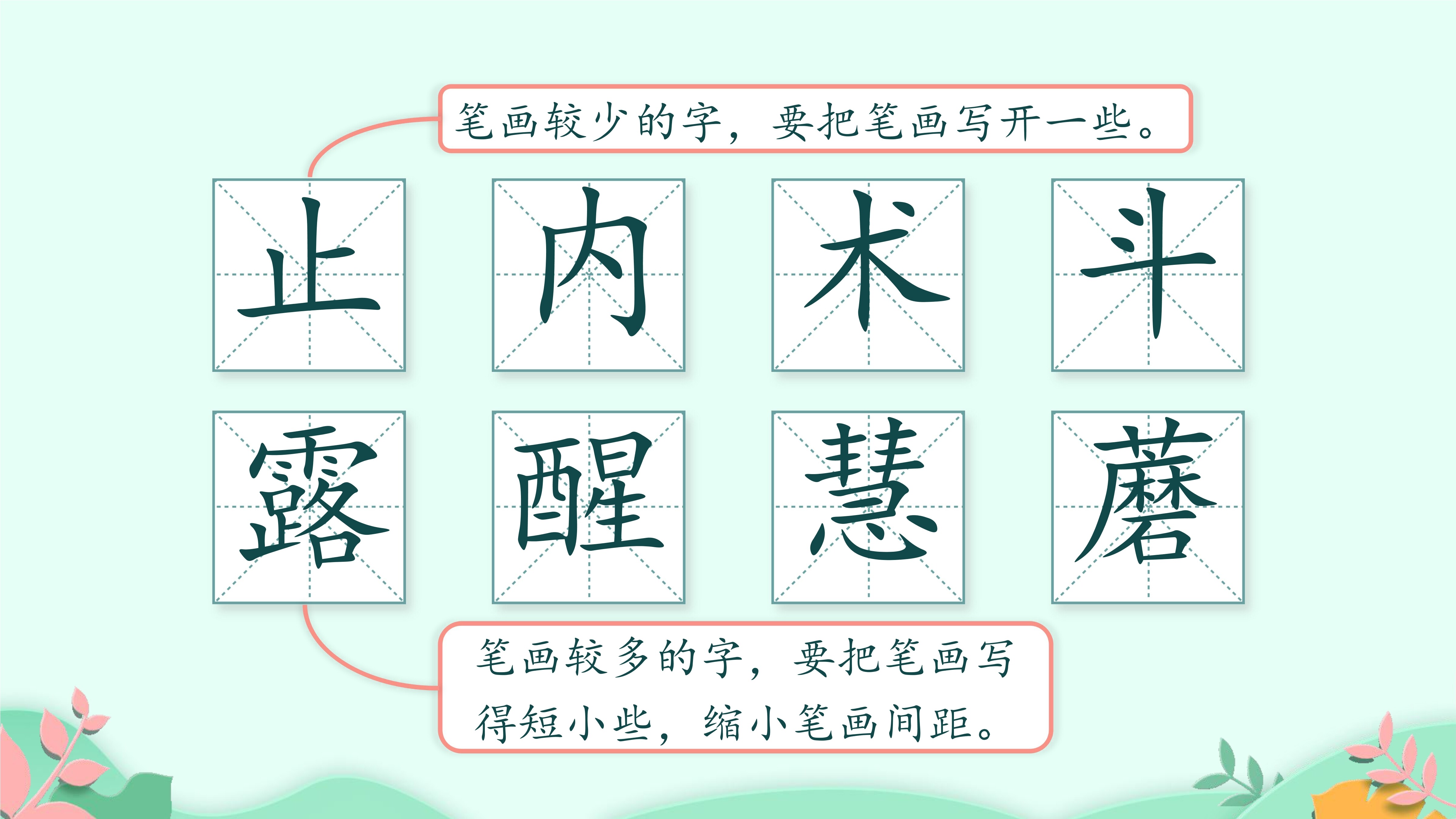 笔画较少的字，要把笔画写开一些。

止 内 术 斗

露 醒 慧 蘑

笔画较多的字，要把笔画写得短小些，缩小笔画间距。